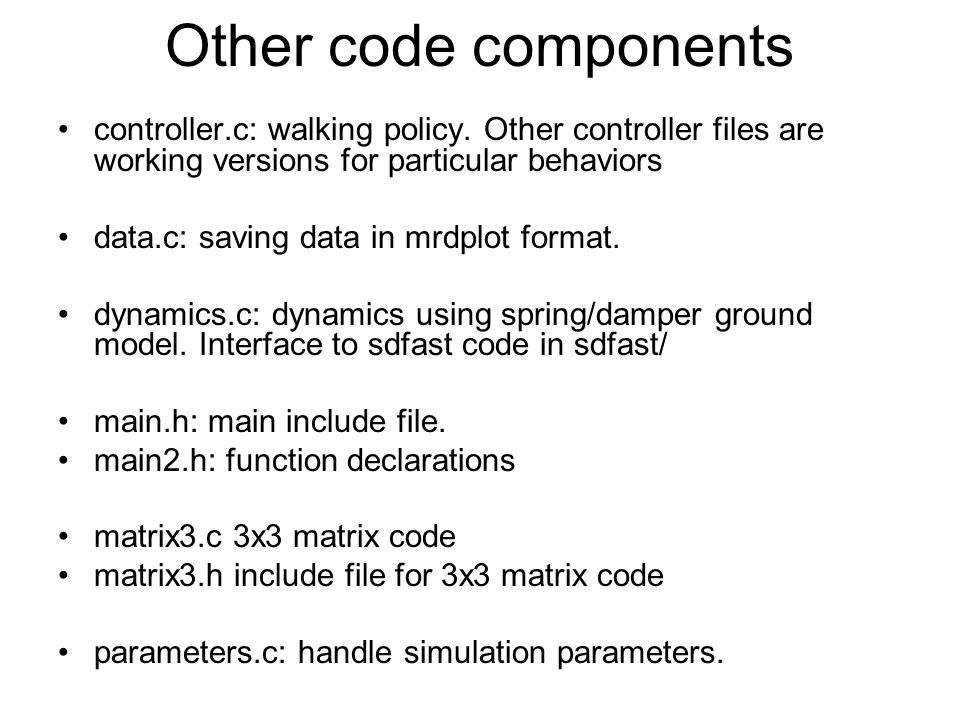 Other code components

• controller.c: walking policy. Other controller files are working versions for particular behaviors

• data.c: saving data in mrdplot format.

• dynamics.c: dynamics using spring/damper ground model. Interface to sdfast code in sdfast/

• main.h: main include file.
• main2.h: function declarations

• matrix3.c 3x3 matrix code
• matrix3.h include file for 3x3 matrix code

• parameters.c: handle simulation parameters.